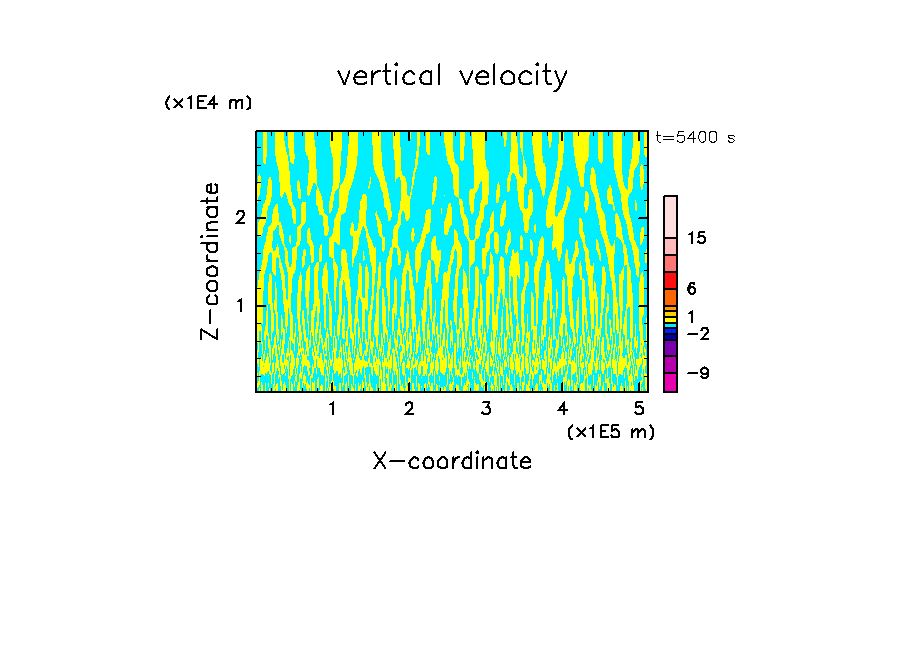 vertical velocity

(x1E4 m)

t=5400 s

Z-coordinate

2

1

15

6

1

−2

−9

1 2 3 4 5

(x1E5 m)

X-coordinate